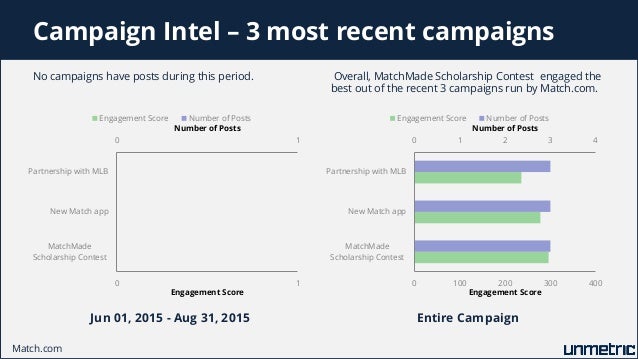 Campaign Intel – 3 most recent campaigns

No campaigns have posts during this period.

Engagement Score Number of Posts
Number of Posts
0 1
Partnership with MLB
New Match app
MatchMade Scholarship Contest
0 1
Engagement Score

Jun 01, 2015 - Aug 31, 2015

Overall, MatchMade Scholarship Contest engaged the best out of the recent 3 campaigns run by Match.com.

Engagement Score Number of Posts
Number of Posts
0 1 2 3 4
Partnership with MLB
New Match app
MatchMade Scholarship Contest
0 100 200 300 400
Engagement Score

Entire Campaign

Match.com

unmetric